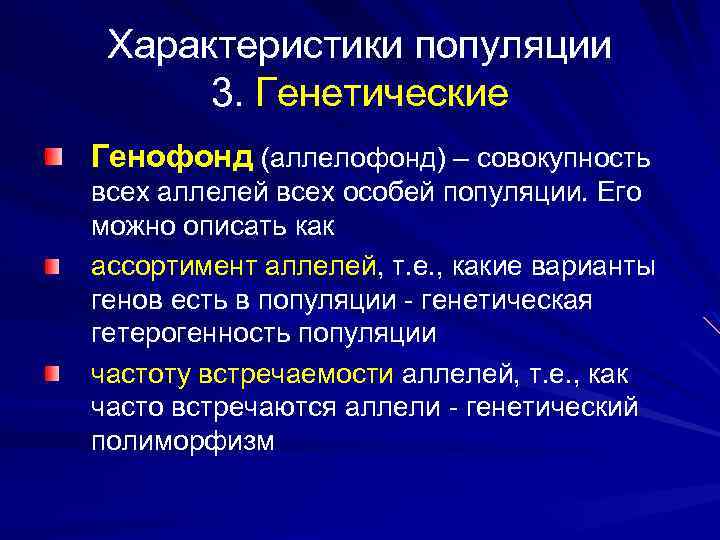 Характеристики популяции
3. Генетические

Генофонд (аллелофонд) – совокупность всех аллелей всех особей популяции. Его можно описать как

ассортимент аллелей, т.е., какие варианты генов есть в популяции - генетическая гетерогенность популяции

частоту встречаемости аллелей, т.е., как часто встречаются аллели - генетический полиморфизм